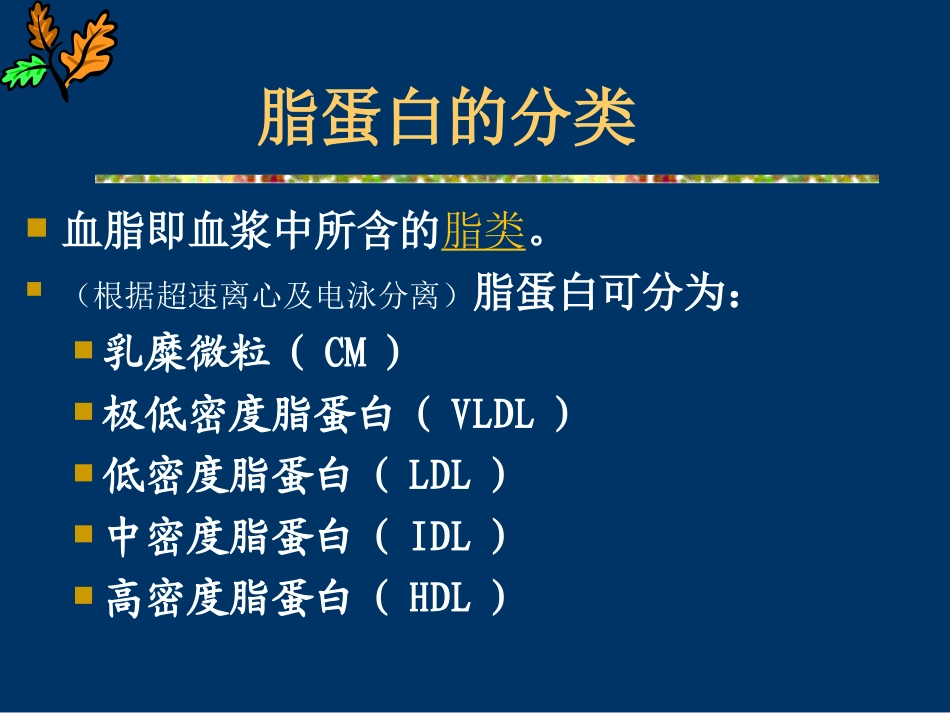 脂蛋白的分类

血脂即血浆中所含的脂类。

（根据超速离心及电泳分离）脂蛋白可分为：

乳糜微粒（ CM ）

极低密度脂蛋白（ VLDL ）

低密度脂蛋白（ LDL ）

中密度脂蛋白（ IDL ）

高密度脂蛋白（ HDL ）